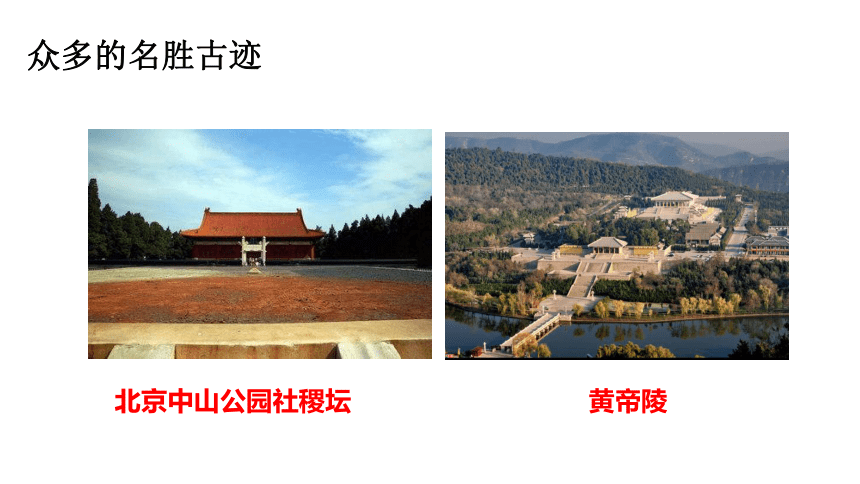 众多的名胜古迹

北京中山公园社稷坛

黄帝陵